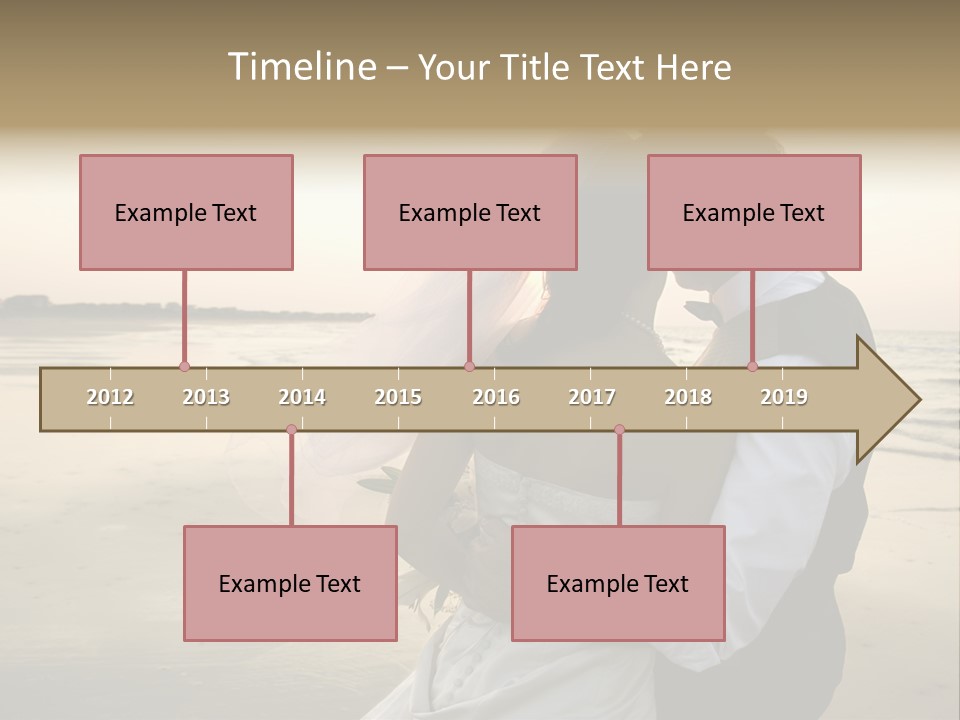 Timeline – Your Title Text Here

Example Text

Example Text

Example Text

2012 2013 2014 2015 2016 2017 2018 2019

Example Text

Example Text